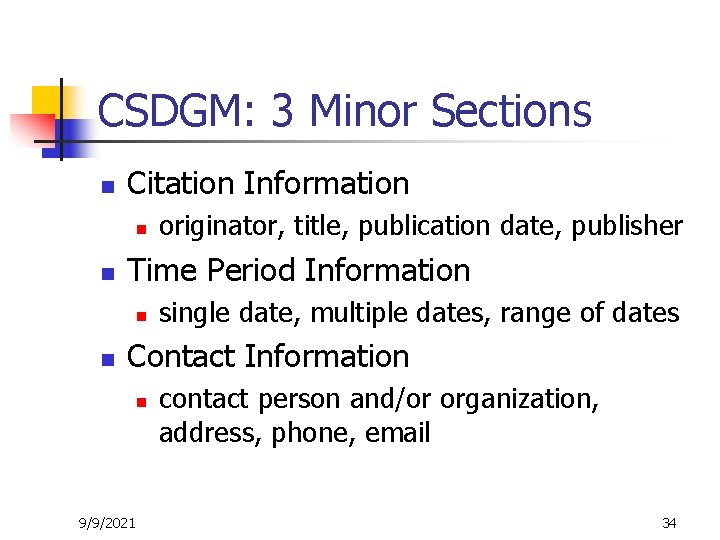 CSDGM: 3 Minor Sections

- Citation Information
  - originator, title, publication date, publisher
- Time Period Information
  - single date, multiple dates, range of dates
- Contact Information
  - contact person and/or organization, address, phone, email

9/9/2021

34